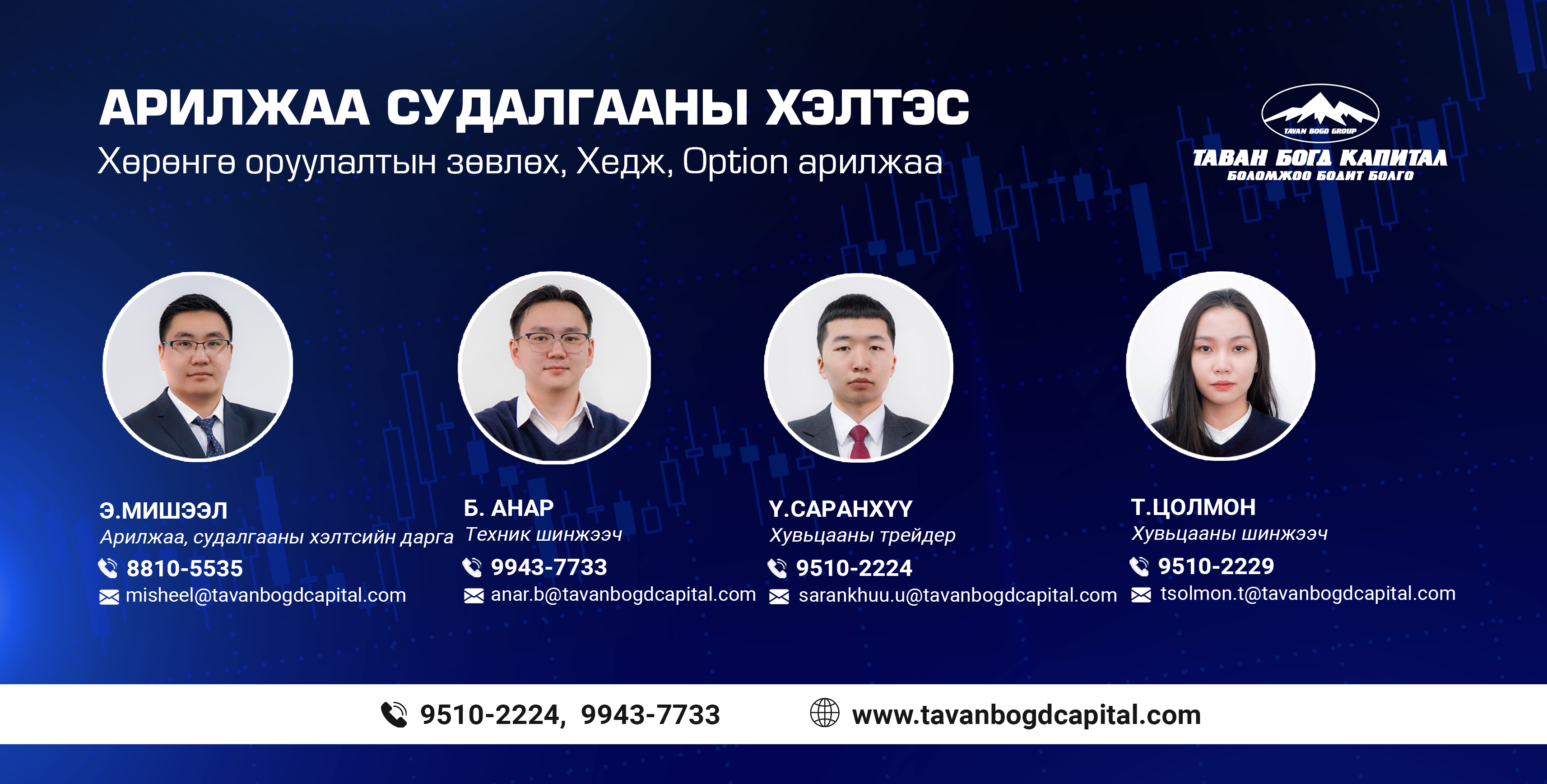 АРИЛЖАА СУДАЛГААНЫ ХЭЛТЭС
Хөрөнгө оруулалтын зөвлөх, Хедж, Option арилжаа

TAVAN BOGD GROUP
ТАВАН БОГД КАПИТАЛ
БОЛОМЖОО БОДИТ БОЛГО

Э.МИШЭЭЛ
Арилжаа, судалгааны хэлтсийн дарга
8810-5535
misheel@tavanbogdcapital.com

Б. АНАР
Техник шинжээч
9943-7733
anar.b@tavanbogdcapital.com

Ү.САРАНХҮҮ
Хувьцааны трейдер
9510-2224
sarankhuu.u@tavanbogdcapital.com

Т.ЦОЛМОН
Хувьцааны шинжээч
9510-2229
tsolmon.t@tavanbogdcapital.com

9510-2224, 9943-7733
www.tavanbogdcapital.com